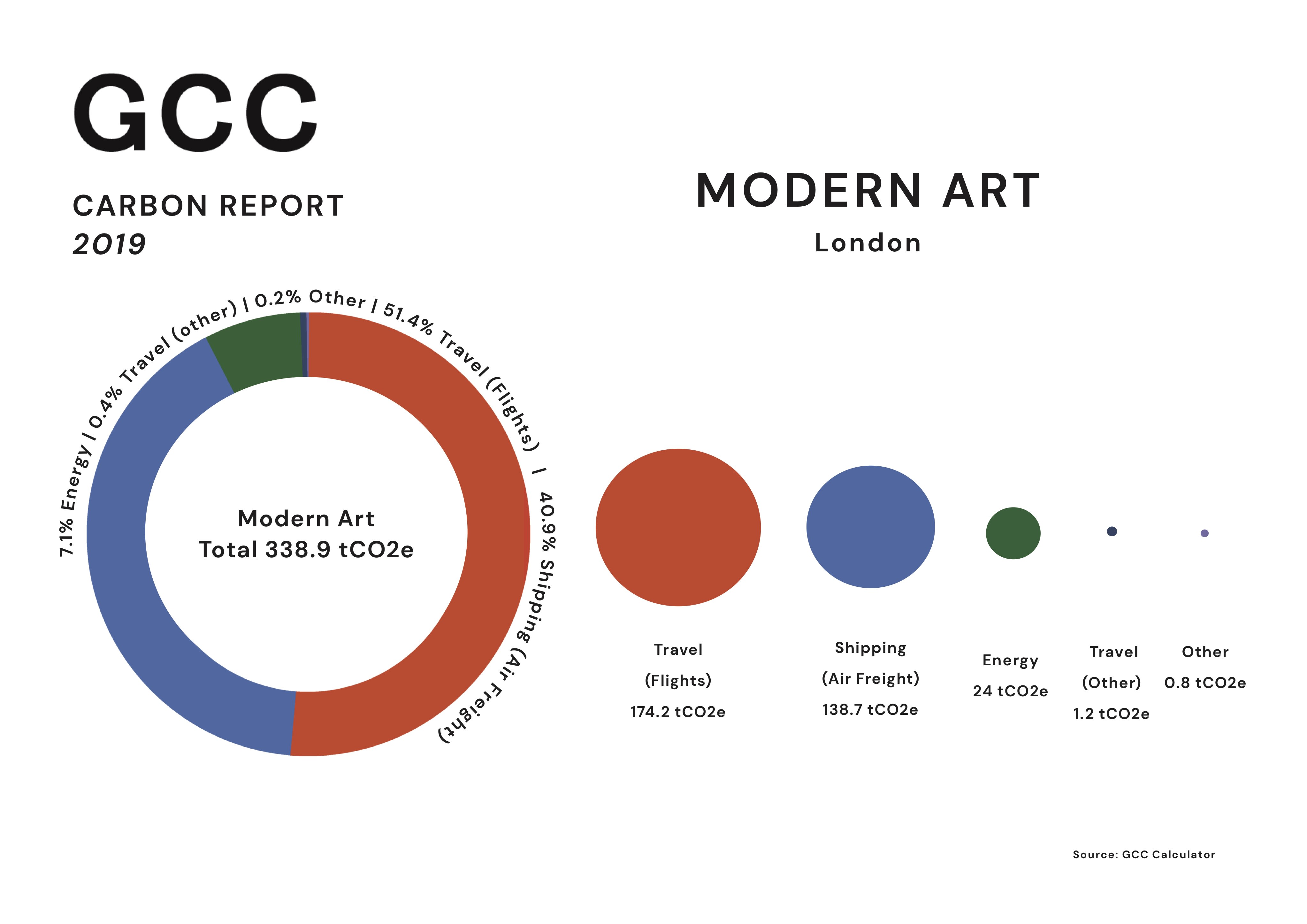 GCC

CARBON REPORT
2019

MODERN ART
London

7.1% Energy | 0.4% Travel (other) | 0.2% Other | 51.4% Travel (Flights) | 40.9% Shipping (Air Freight)

Modern Art
Total 338.9 tCO2e

Travel
(Flights)
174.2 tCO2e

Shipping
(Air Freight)
138.7 tCO2e

Energy
24 tCO2e

Travel
(Other)
1.2 tCO2e

Other
0.8 tCO2e

Source: GCC Calculator